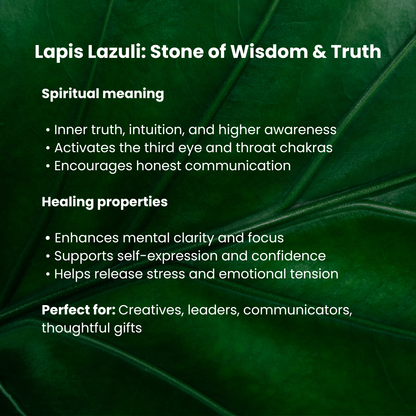 Lapis Lazuli: Stone of Wisdom & Truth

Spiritual meaning

• Inner truth, intuition, and higher awareness
• Activates the third eye and throat chakras
• Encourages honest communication

Healing properties

• Enhances mental clarity and focus
• Supports self-expression and confidence
• Helps release stress and emotional tension

Perfect for: Creatives, leaders, communicators, thoughtful gifts